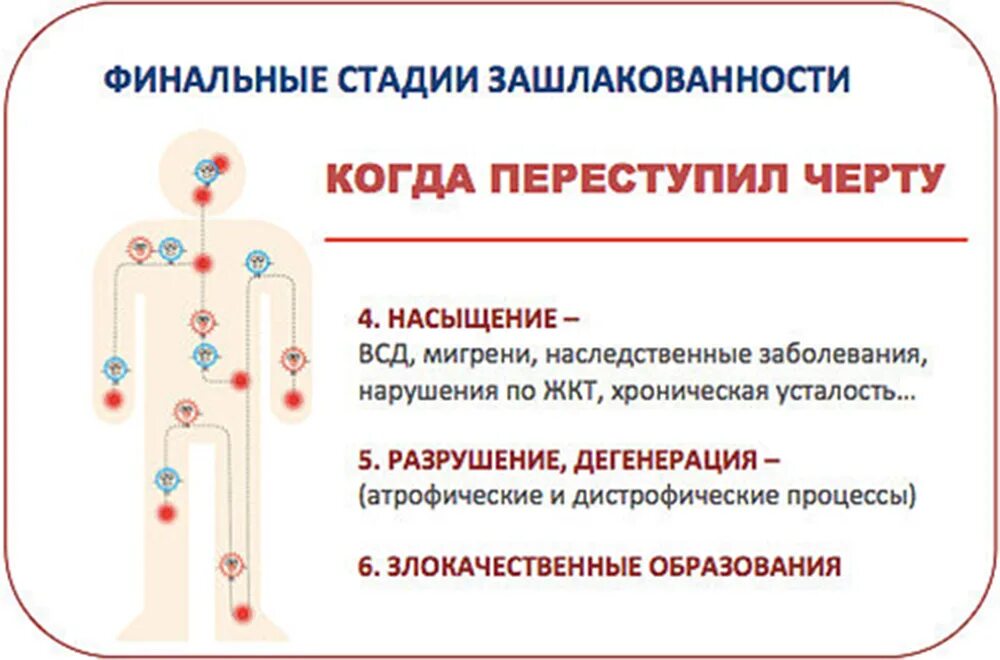 ФИНАЛЬНЫЕ СТАДИИ ЗАШЛАКОВАННОСТИ

КОГДА ПЕРЕСТУПИЛ ЧЕРТУ

4. НАСЫЩЕНИЕ –
ВСД, мигрени, наследственные заболевания, нарушения по ЖКТ, хроническая усталость…

5. РАЗРУШЕНИЕ, ДЕГЕНЕРАЦИЯ –
(атрофические и дистрофические процессы)

6. ЗЛОКАЧЕСТВЕННЫЕ ОБРАЗОВАНИЯ